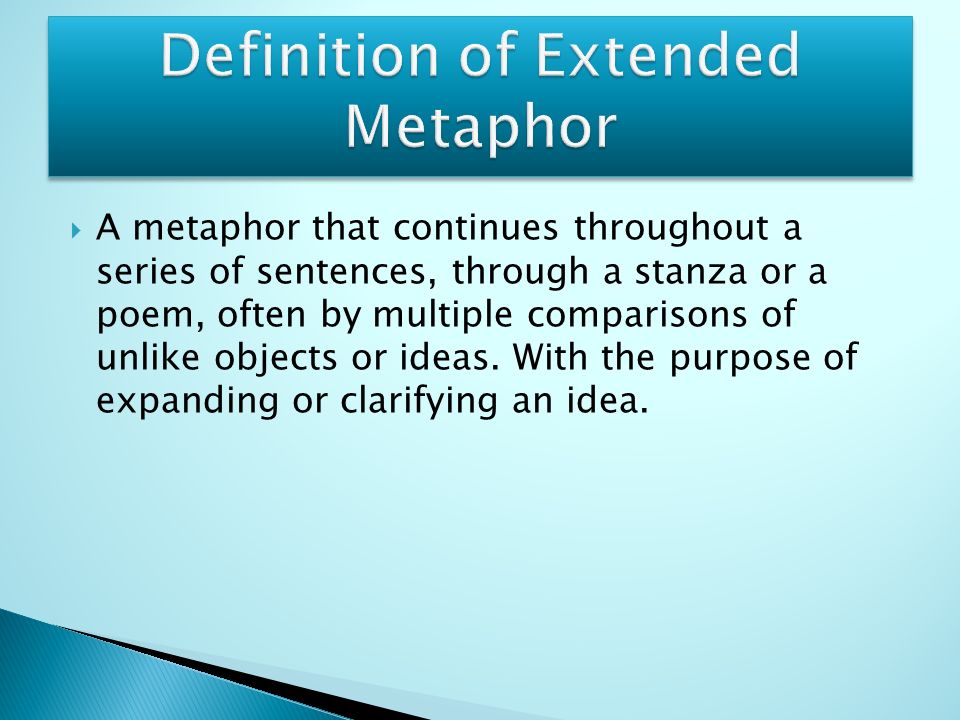 Definition of Extended Metaphor

A metaphor that continues throughout a series of sentences, through a stanza or a poem, often by multiple comparisons of unlike objects or ideas. With the purpose of expanding or clarifying an idea.